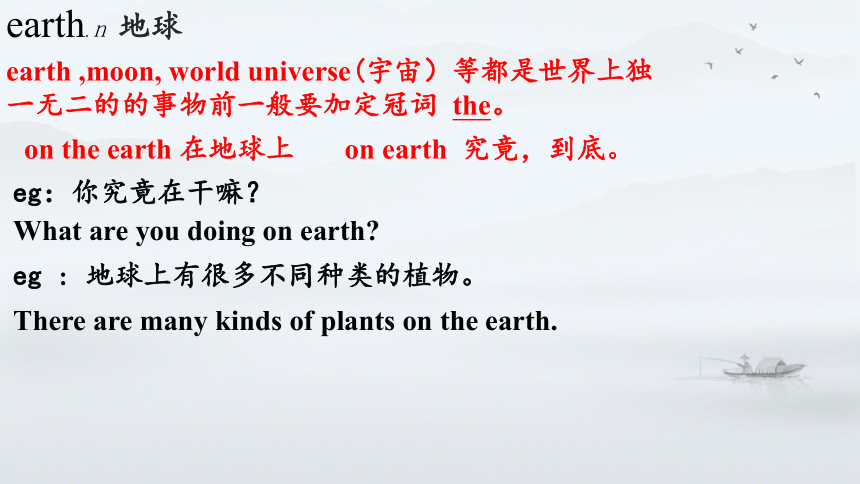 earth. n 地球

earth ,moon, world universe（宇宙）等都是世界上独一无二的的事物前一般要加定冠词 the。

on the earth 在地球上　　on earth 究竟，到底。

eg：你究竟在干嘛？

What are you doing on earth?

eg ：地球上有很多不同种类的植物。

There are many kinds of plants on the earth.